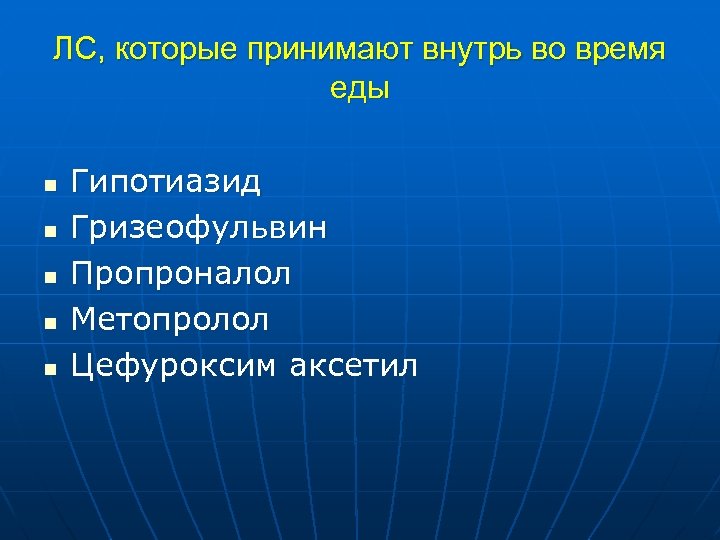 ЛС, которые принимают внутрь во время еды

- Гипотиазид
- Гризеофульвин
- Пропроналол
- Метопролол
- Цефуроксим аксетил